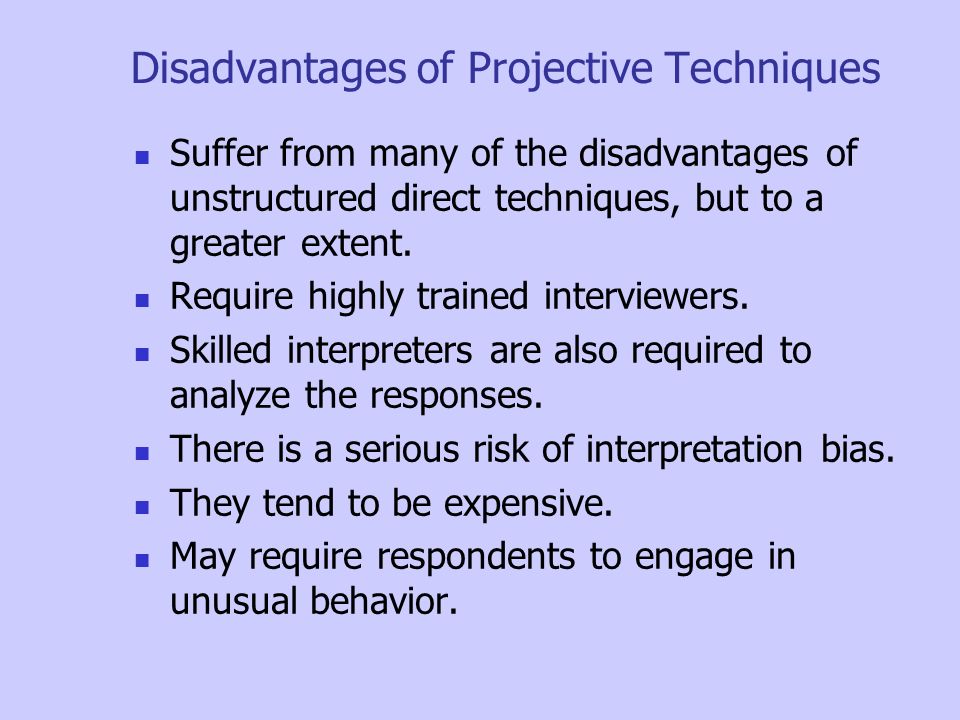 Disadvantages of Projective Techniques

- Suffer from many of the disadvantages of unstructured direct techniques, but to a greater extent.
- Require highly trained interviewers.
- Skilled interpreters are also required to analyze the responses.
- There is a serious risk of interpretation bias.
- They tend to be expensive.
- May require respondents to engage in unusual behavior.